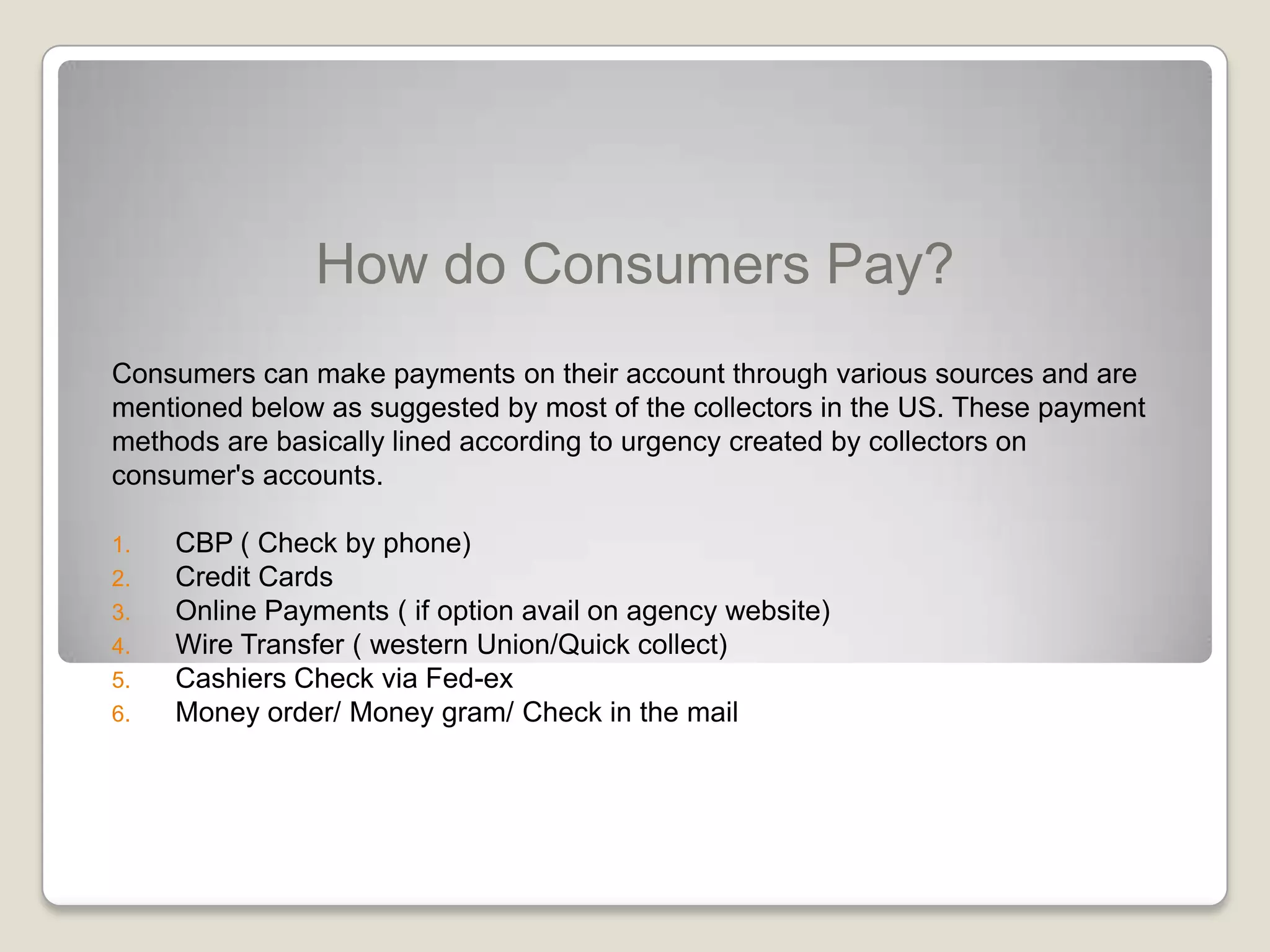 How do Consumers Pay?

Consumers can make payments on their account through various sources and are mentioned below as suggested by most of the collectors in the US. These payment methods are basically lined according to urgency created by collectors on consumer's accounts.

1. CBP ( Check by phone)
2. Credit Cards
3. Online Payments ( if option avail on agency website)
4. Wire Transfer ( western Union/Quick collect)
5. Cashiers Check via Fed-ex
6. Money order/ Money gram/ Check in the mail